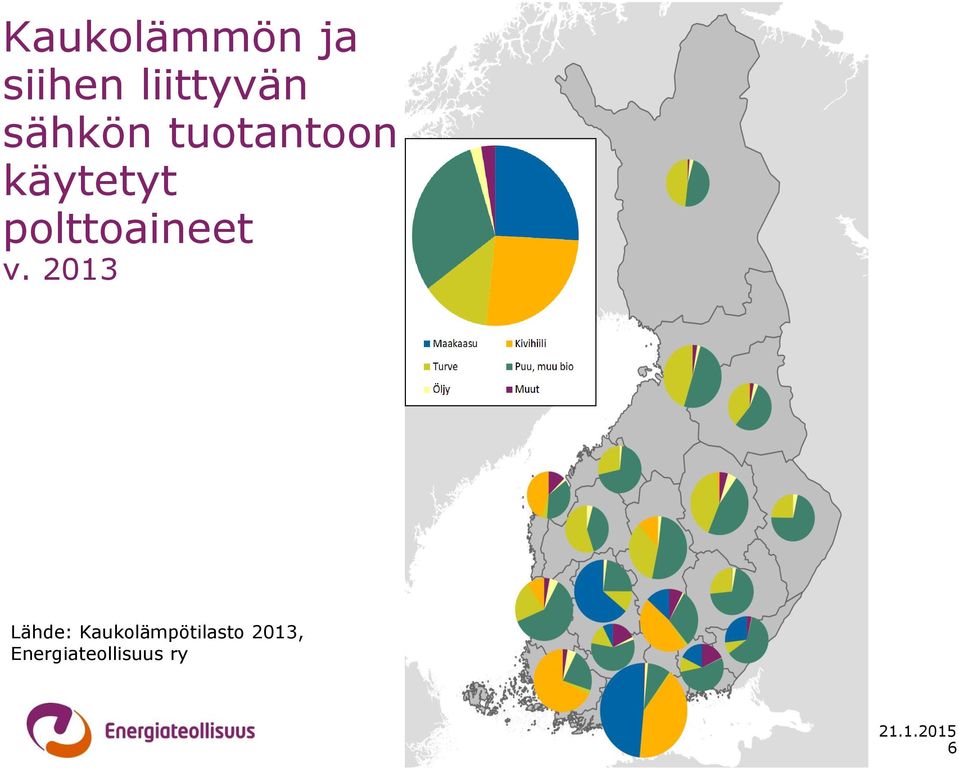 Kaukolämmön ja siihen liittyvän sähkön tuotantoon käytetyt polttoaineet v. 2013

Maakaasu
Kivihiili
Turve
Puu, muu bio
Öljy
Muut

Lähde: Kaukolämpötilasto 2013, Energiateollisuus ry

Energiateollisuus

21.1.2015
6